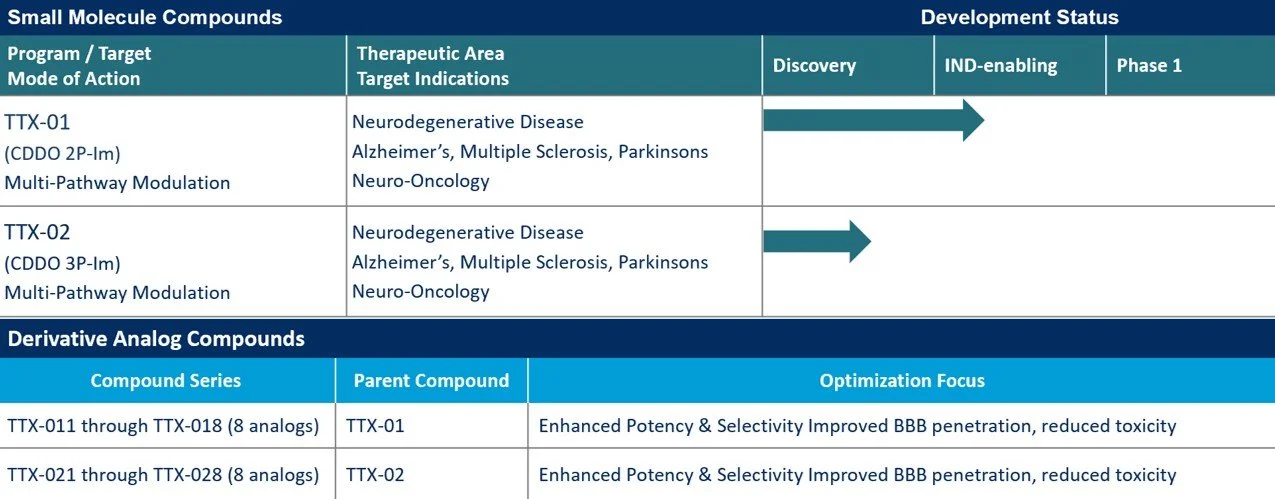 Small Molecule Compounds

Development Status

| Program / Target Mode of Action | Therapeutic Area Target Indications | Discovery | IND-enabling | Phase 1 |
|---|---|---|---|---|
| TTX-01 (CDDO 2P-Im) Multi-Pathway Modulation | Neurodegenerative Disease Alzheimer's, Multiple Sclerosis, Parkinsons Neuro-Oncology | | | |
| TTX-02 (CDDO 3P-Im) Multi-Pathway Modulation | Neurodegenerative Disease Alzheimer's, Multiple Sclerosis, Parkinsons Neuro-Oncology | | | |

Derivative Analog Compounds

| Compound Series | Parent Compound | Optimization Focus |
|---|---|---|
| TTX-011 through TTX-018 (8 analogs) | TTX-01 | Enhanced Potency & Selectivity Improved BBB penetration, reduced toxicity |
| TTX-021 through TTX-028 (8 analogs) | TTX-02 | Enhanced Potency & Selectivity Improved BBB penetration, reduced toxicity |